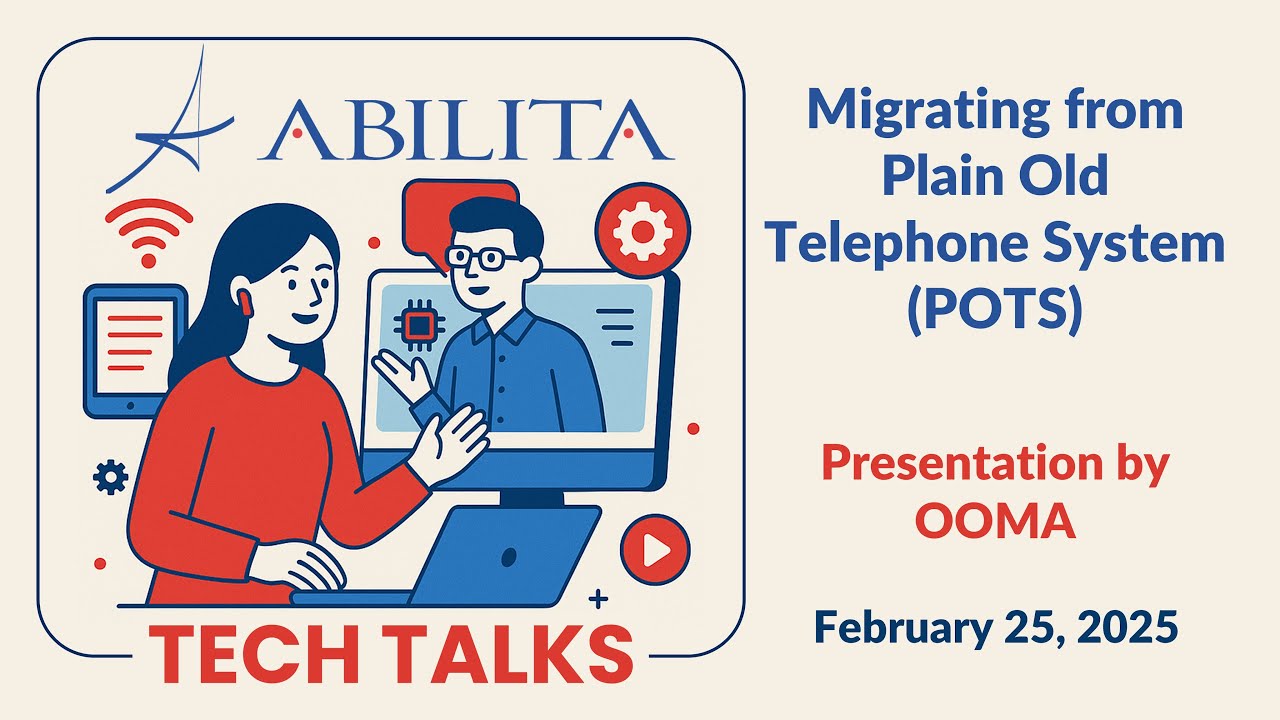 ABILITA

TECH TALKS

Migrating from Plain Old Telephone System (POTS)

Presentation by OOMA

February 25, 2025